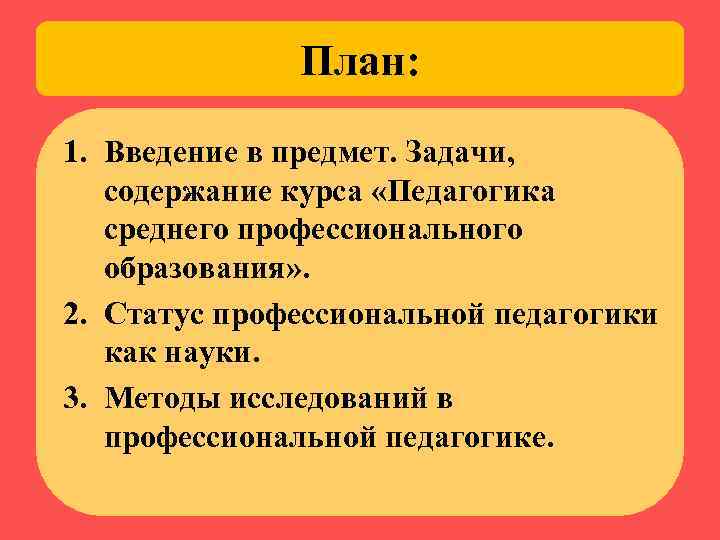 План:

1. Введение в предмет. Задачи, содержание курса «Педагогика среднего профессионального образования».
2. Статус профессиональной педагогики как науки.
3. Методы исследований в профессиональной педагогике.